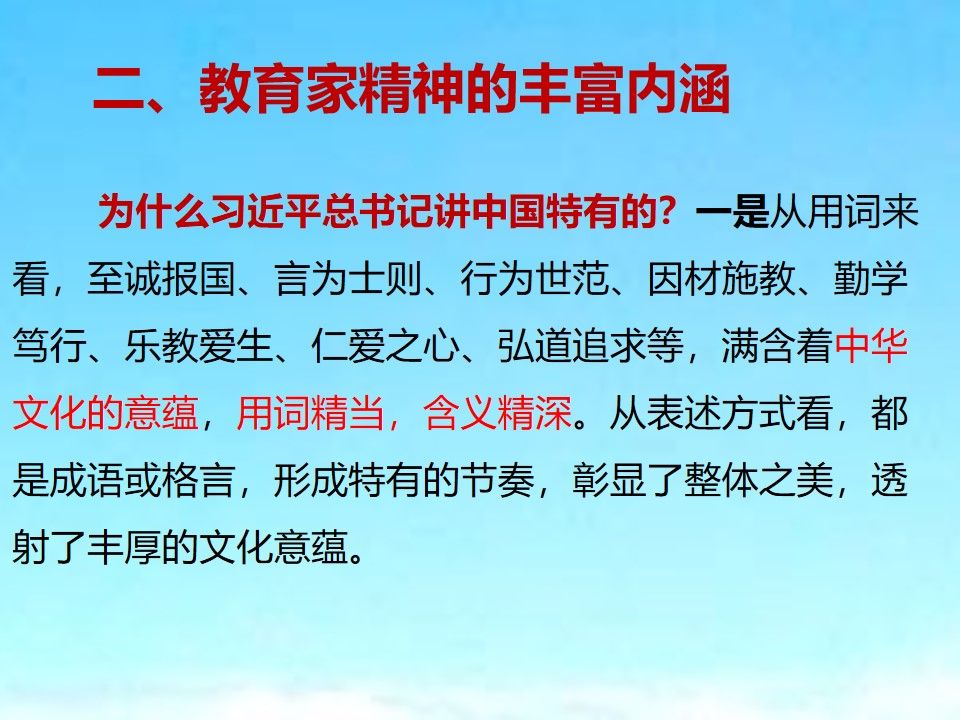 二、教育家精神的丰富内涵

为什么习近平总书记讲中国特有的？一是从用词来看，至诚报国、言为士则、行为世范、因材施教、勤学笃行、乐教爱生、仁爱之心、弘道追求等，满含着中华文化的意蕴，用词精当，含义精深。从表述方式看，都是成语或格言，形成特有的节奏，彰显了整体之美，透射了丰厚的文化意蕴。